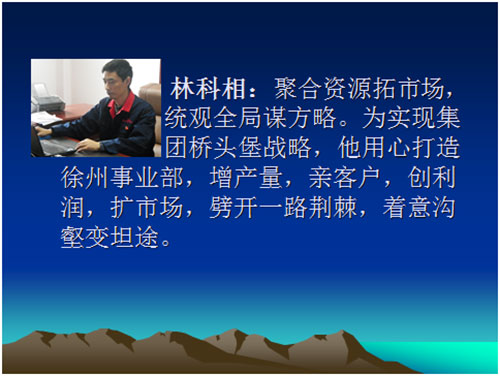 林科相：聚合资源拓市场，统观全局谋方略。为实现集团桥头堡战略，他用心打造徐州事业部，增产量，亲客户，创利润，扩市场，劈开一路荆棘，着意沟壑变坦途。